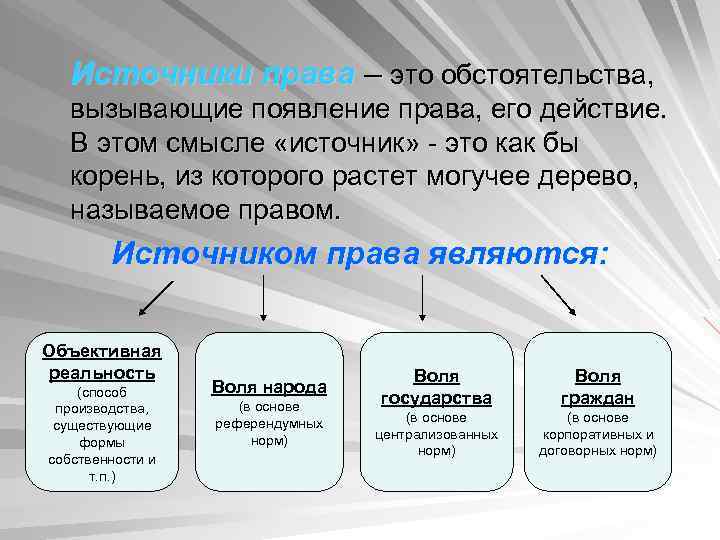 Источники права – это обстоятельства, вызывающие появление права, его действие. В этом смысле «источник» - это как бы корень, из которого растет могучее дерево, называемое правом.

Источником права являются:

Объективная реальность (способ производства, существующие формы собственности и т.п.)

Воля народа (в основе референдумных норм)

Воля государства (в основе централизованных норм)

Воля граждан (в основе корпоративных и договорных норм)